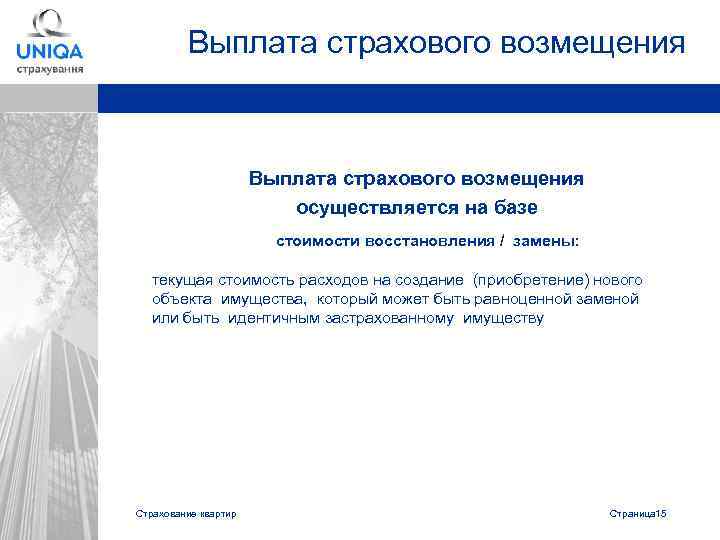 UNIQA
страхування

Выплата страхового возмещения

Выплата страхового возмещения осуществляется на базе

стоимости восстановления / замены:

текущая стоимость расходов на создание (приобретение) нового объекта имущества, который может быть равноценной заменой или быть идентичным застрахованному имуществу

Страхование квартир

Страница15